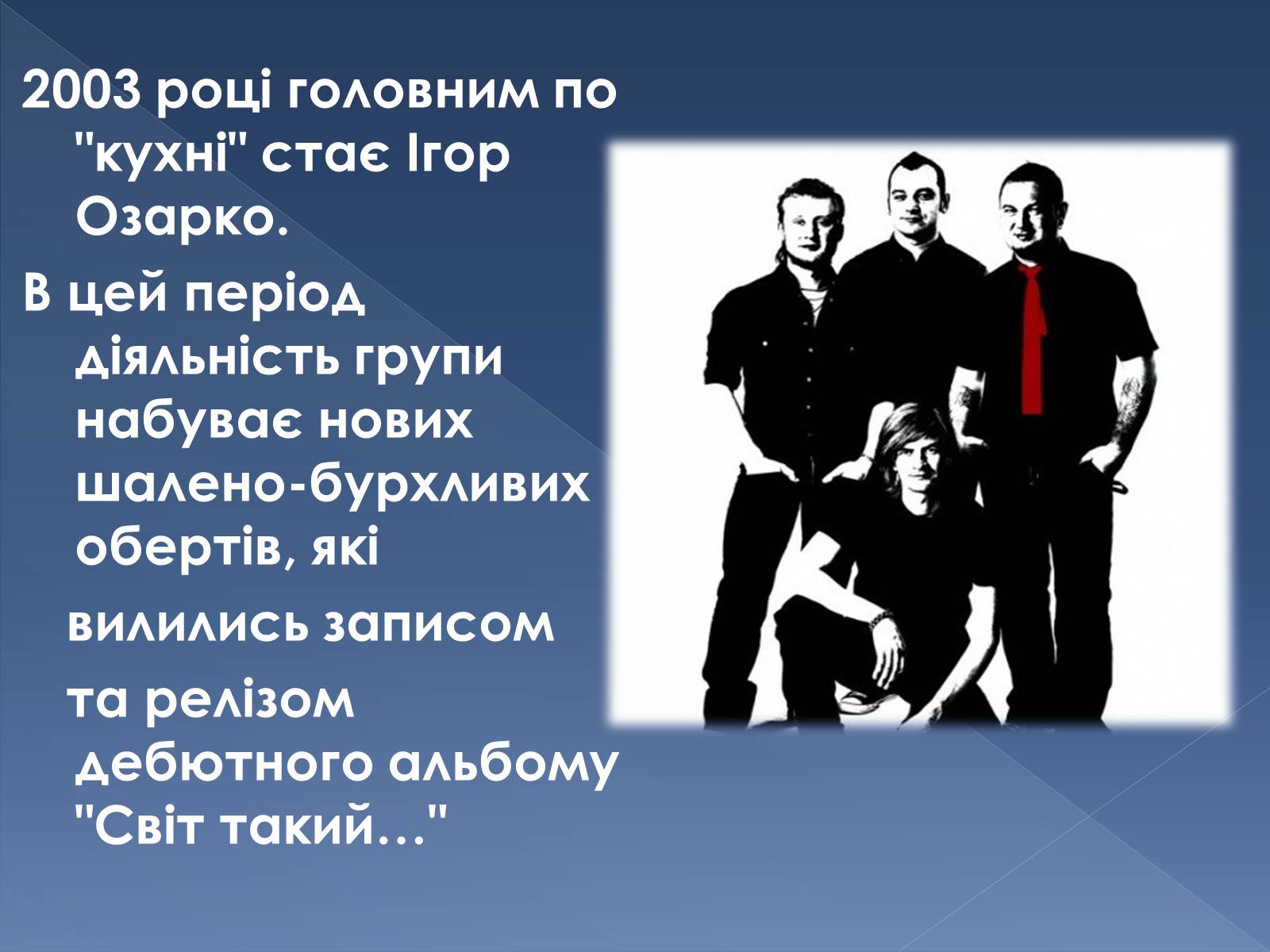 2003 році головним по "кухні" стає Ігор Озарко.

В цей період діяльність групи набуває нових шалено-бурхливих обертів, які

вилились записом

та релізом дебютного альбому "Світ такий…"